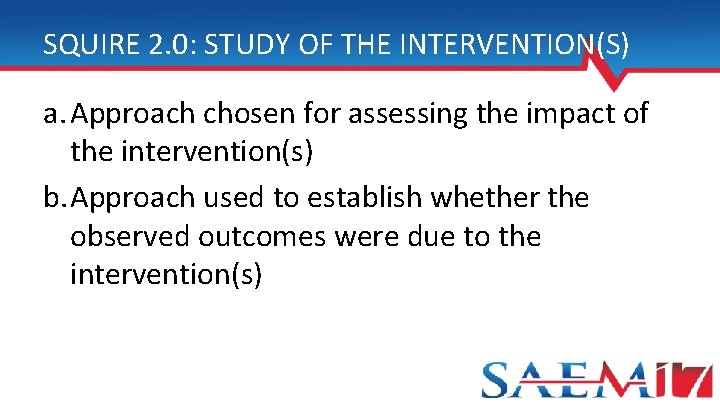 SQUIRE 2.0: STUDY OF THE INTERVENTION(S)

a. Approach chosen for assessing the impact of the intervention(s)

b. Approach used to establish whether the observed outcomes were due to the intervention(s)

SAEM17